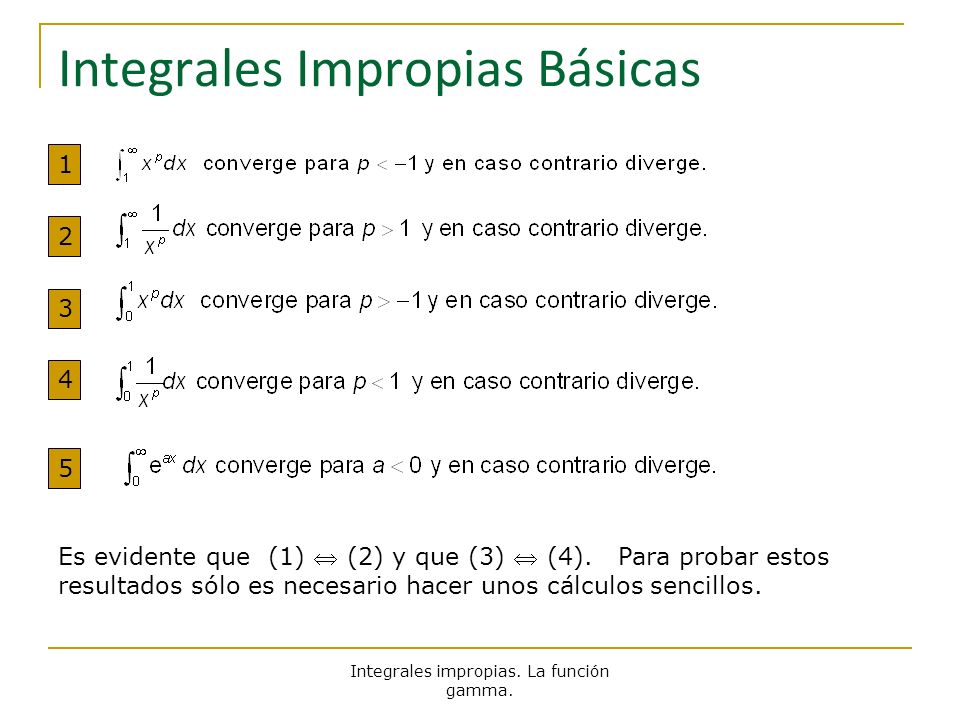 Integrales Impropias Básicas

1 $\int_1^\infty x^p dx$ converge para $p < -1$ y en caso contrario diverge.

2 $\int_1^\infty \frac{1}{x^p} dx$ converge para $p > 1$ y en caso contrario diverge.

3 $\int_0^1 x^p dx$ converge para $p > -1$ y en caso contrario diverge.

4 $\int_0^1 \frac{1}{x^p} dx$ converge para $p < 1$ y en caso contrario diverge.

5 $\int_0^\infty e^{ax} dx$ converge para $a < 0$ y en caso contrario diverge.

Es evidente que (1) $\Leftrightarrow$ (2) y que (3) $\Leftrightarrow$ (4). Para probar estos resultados sólo es necesario hacer unos cálculos sencillos.

Integrales impropias. La función gamma.